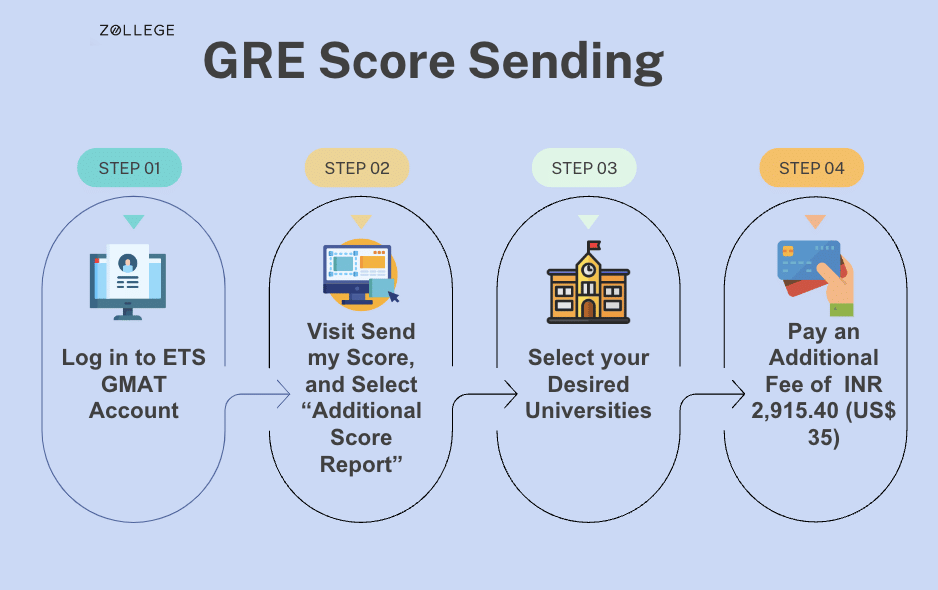 ZOLLEGE

GRE Score Sending

STEP 01

Log in to ETS GMAT Account

STEP 02

Visit Send my Score, and Select “Additional Score Report”

STEP 03

Select your Desired Universities

STEP 04

Pay an Additional Fee of INR 2,915.40 (US$ 35)